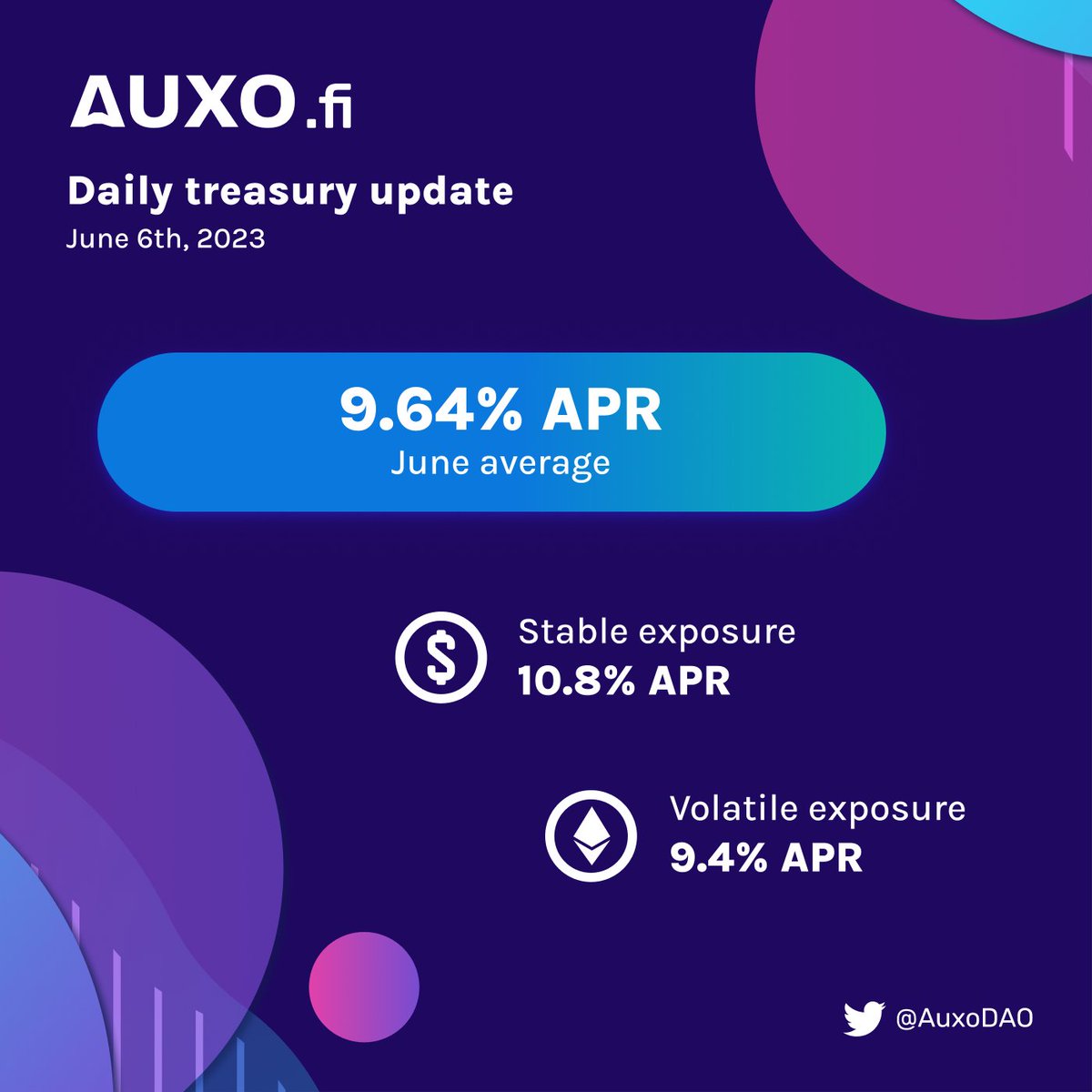 AUXO.fi

Daily treasury update

June 6th, 2023

9.64% APR
June average

Stable exposure
10.8% APR

Volatile exposure
9.4% APR

@AuxoDAO